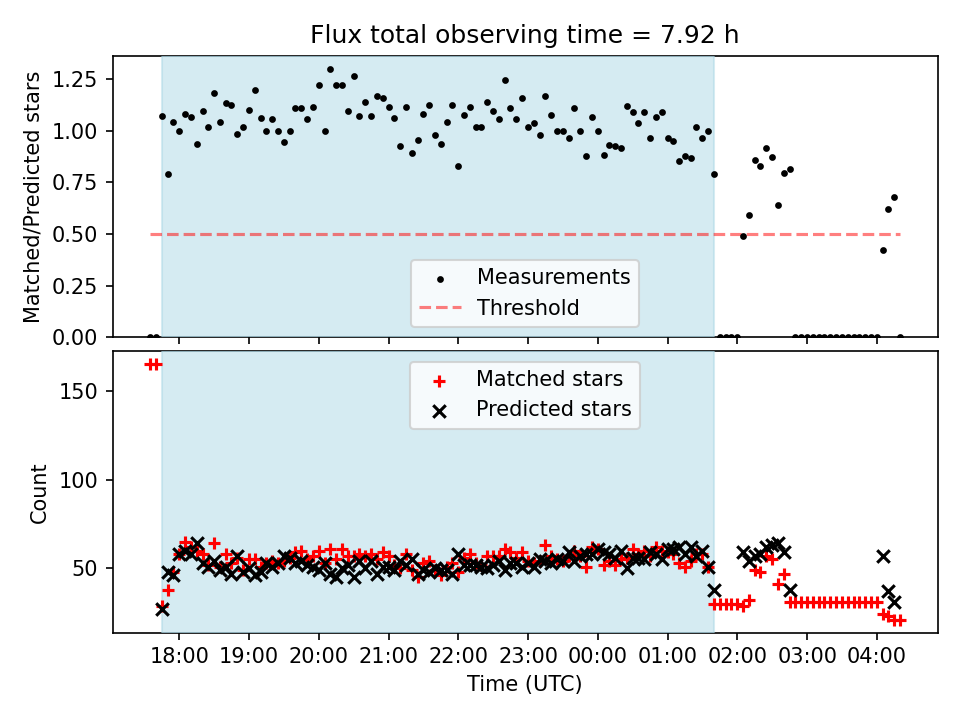 Flux total observing time = 7.92 h

Matched/Predicted stars

1.25
1.00
0.75
0.50
0.25
0.00

Measurements
Threshold

Count

150
100
50

Matched stars
Predicted stars

18:00 19:00 20:00 21:00 22:00 23:00 00:00 01:00 02:00 03:00 04:00

Time (UTC)